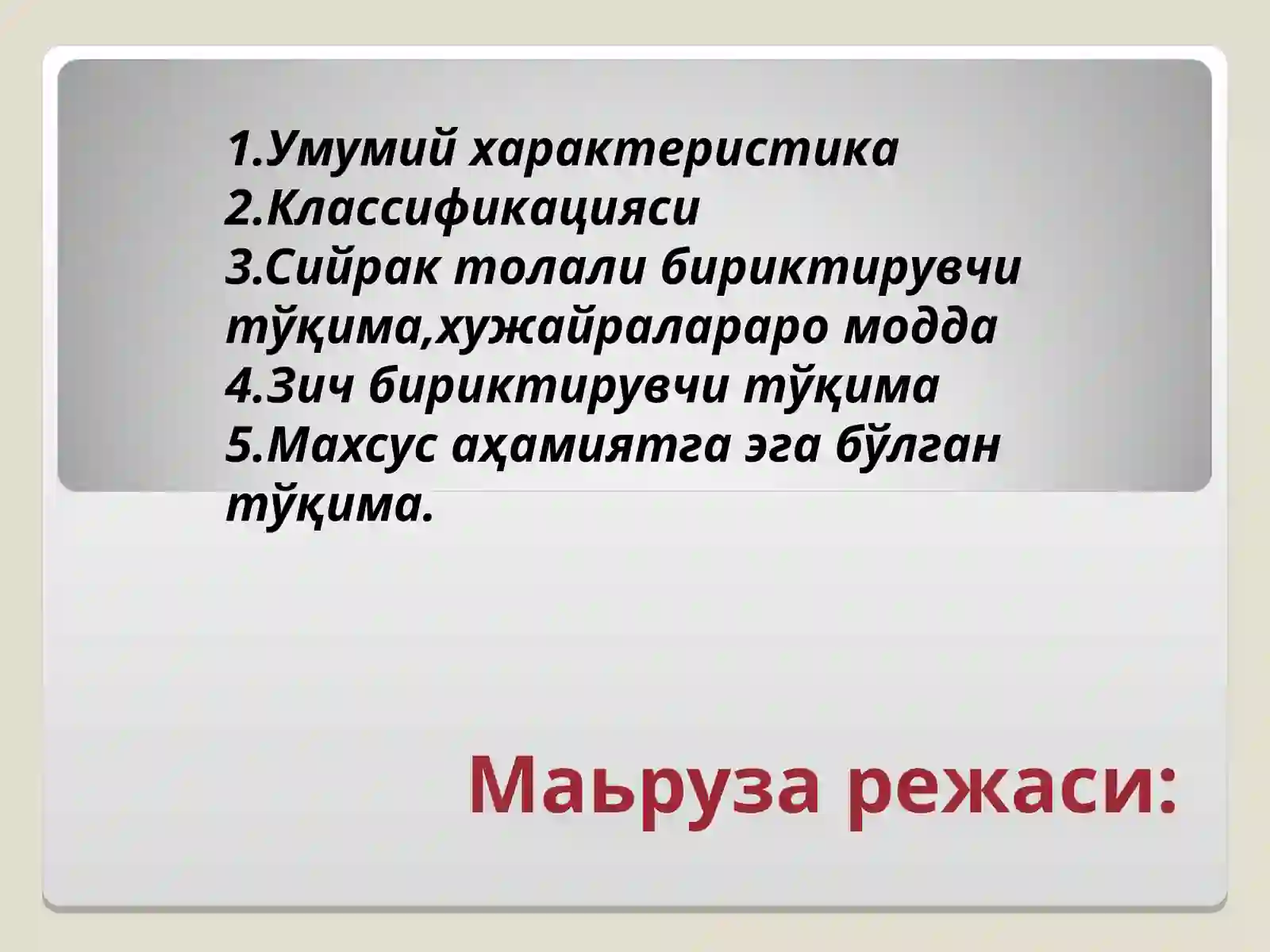 1.Умумий характеристика
2.Классификацияси
3.Сийрак толали бириктирувчи тўқима,хужайралараро модда
4.Зич бириктирувчи тўқима
5.Махсус аҳамиятга эга бўлган тўқима.

Маьруза режаси: